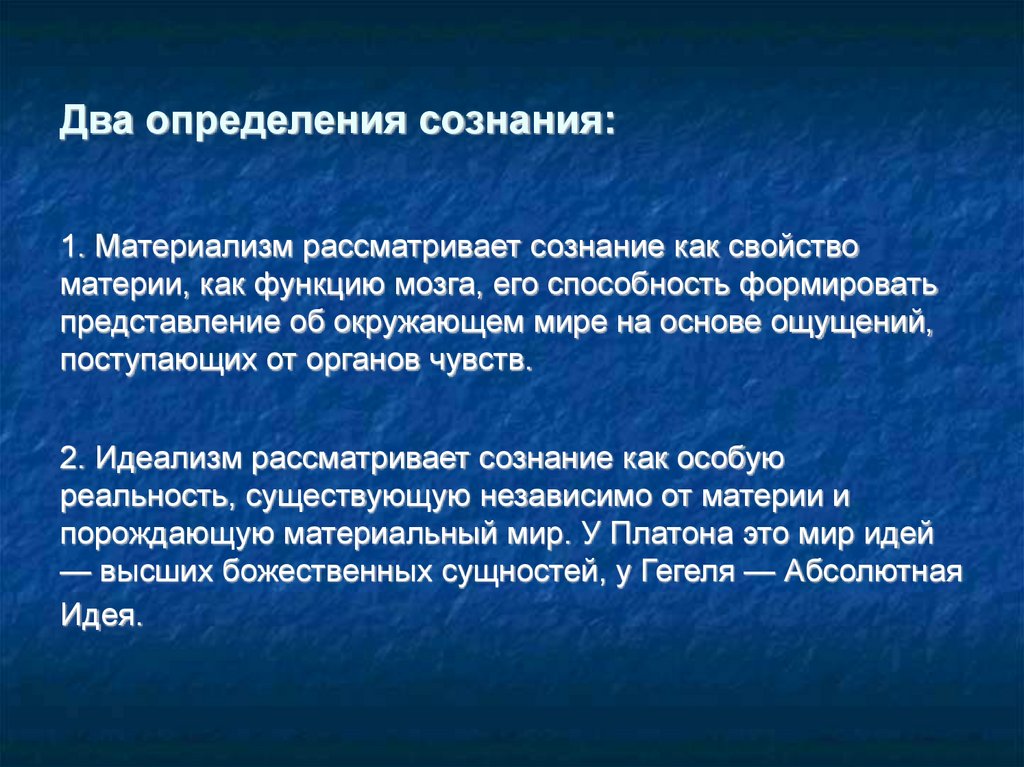 Два определения сознания:

1. Материализм рассматривает сознание как свойство материи, как функцию мозга, его способность формировать представление об окружающем мире на основе ощущений, поступающих от органов чувств.

2. Идеализм рассматривает сознание как особую реальность, существующую независимо от материи и порождающую материальный мир. У Платона это мир идей — высших божественных сущностей, у Гегеля — Абсолютная Идея.